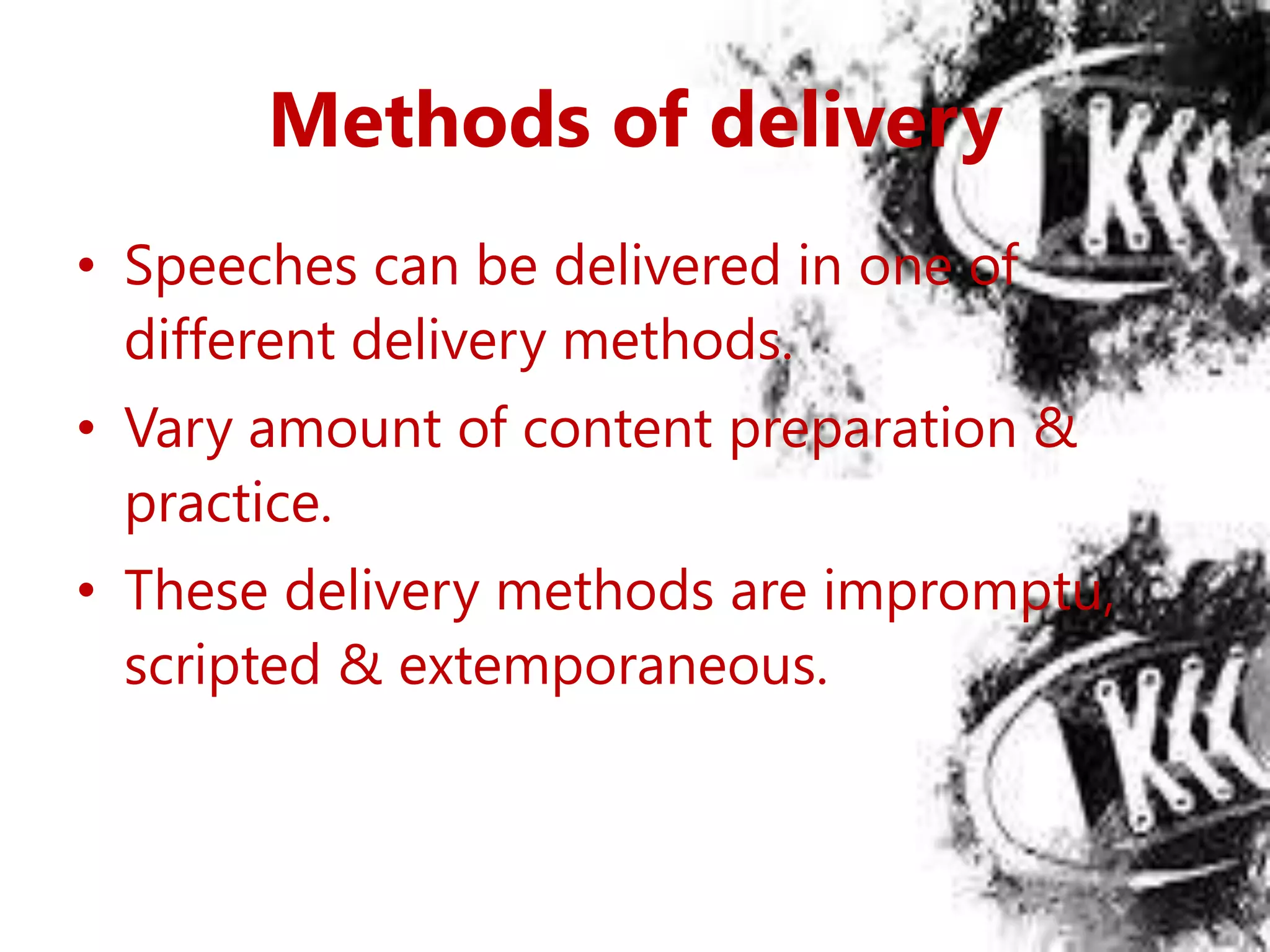 Methods of delivery

• Speeches can be delivered in one of different delivery methods.

• Vary amount of content preparation & practice.

• These delivery methods are impromptu, scripted & extemporaneous.